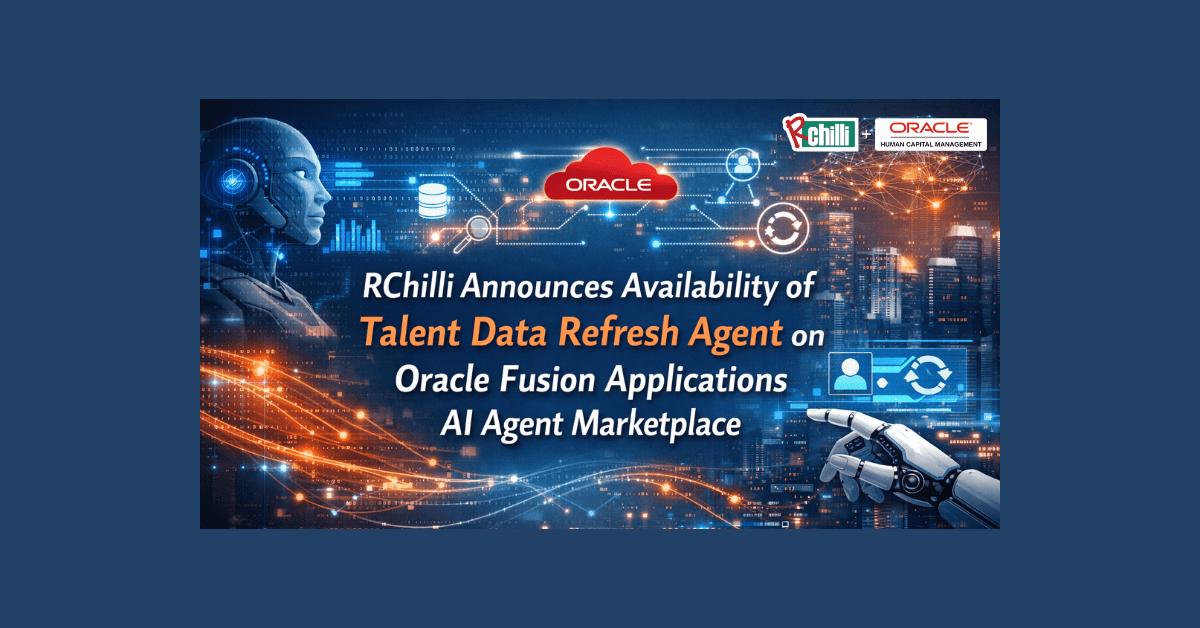 RChilli + ORACLE HUMAN CAPITAL MANAGEMENT

ORACLE

RChilli Announces Availability of Talent Data Refresh Agent on Oracle Fusion Applications AI Agent Marketplace